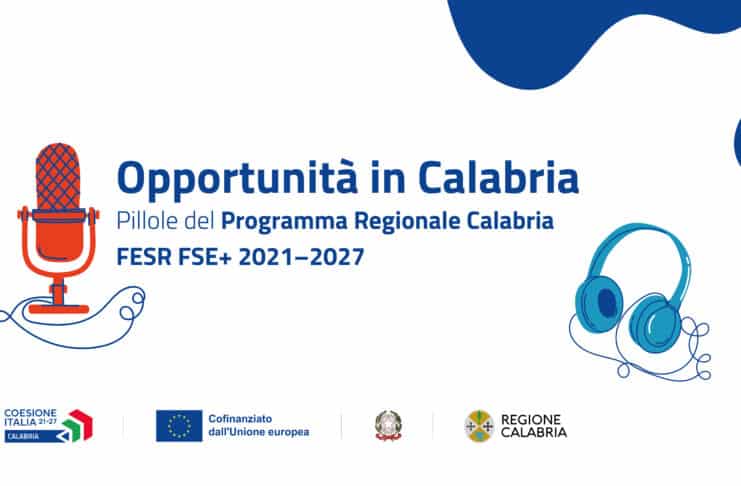 Opportunità in Calabria
Pillole del Programma Regionale Calabria
FESR FSE+ 2021–2027

COESIONE ITALIA 21-27
CALABRIA

Cofinanziato dall'Unione europea

REGIONE CALABRIA